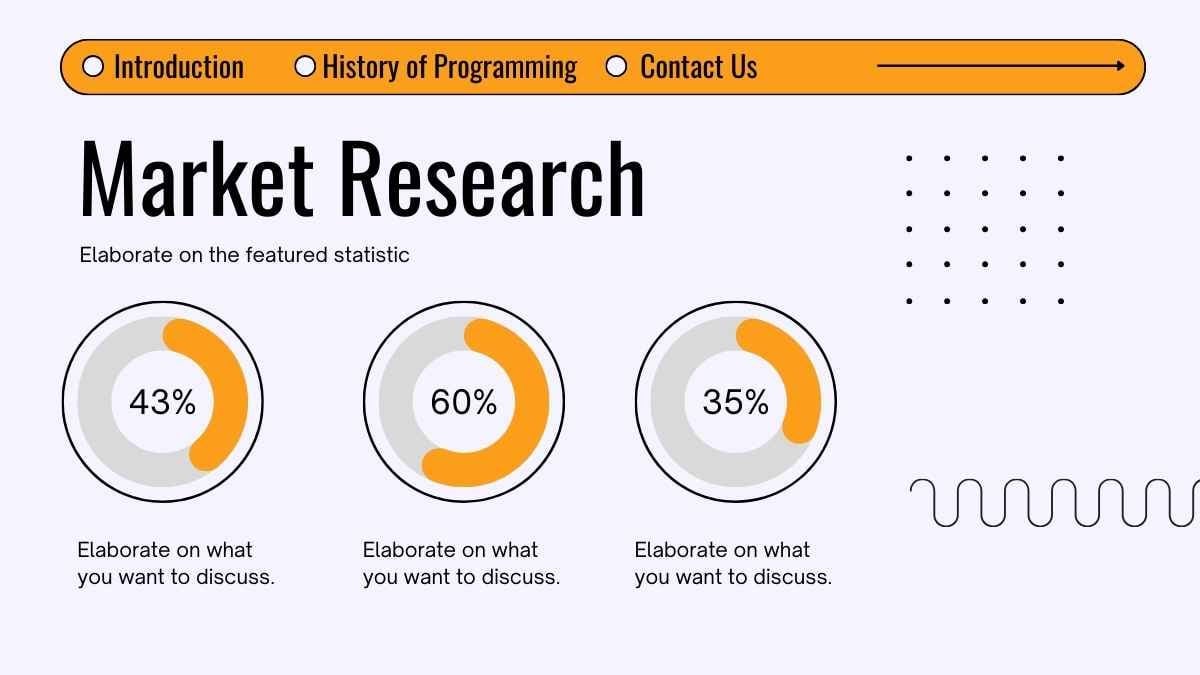 Introduction History of Programming Contact Us

Market Research

Elaborate on the featured statistic

43%

60%

35%

Elaborate on what you want to discuss.

Elaborate on what you want to discuss.

Elaborate on what you want to discuss.